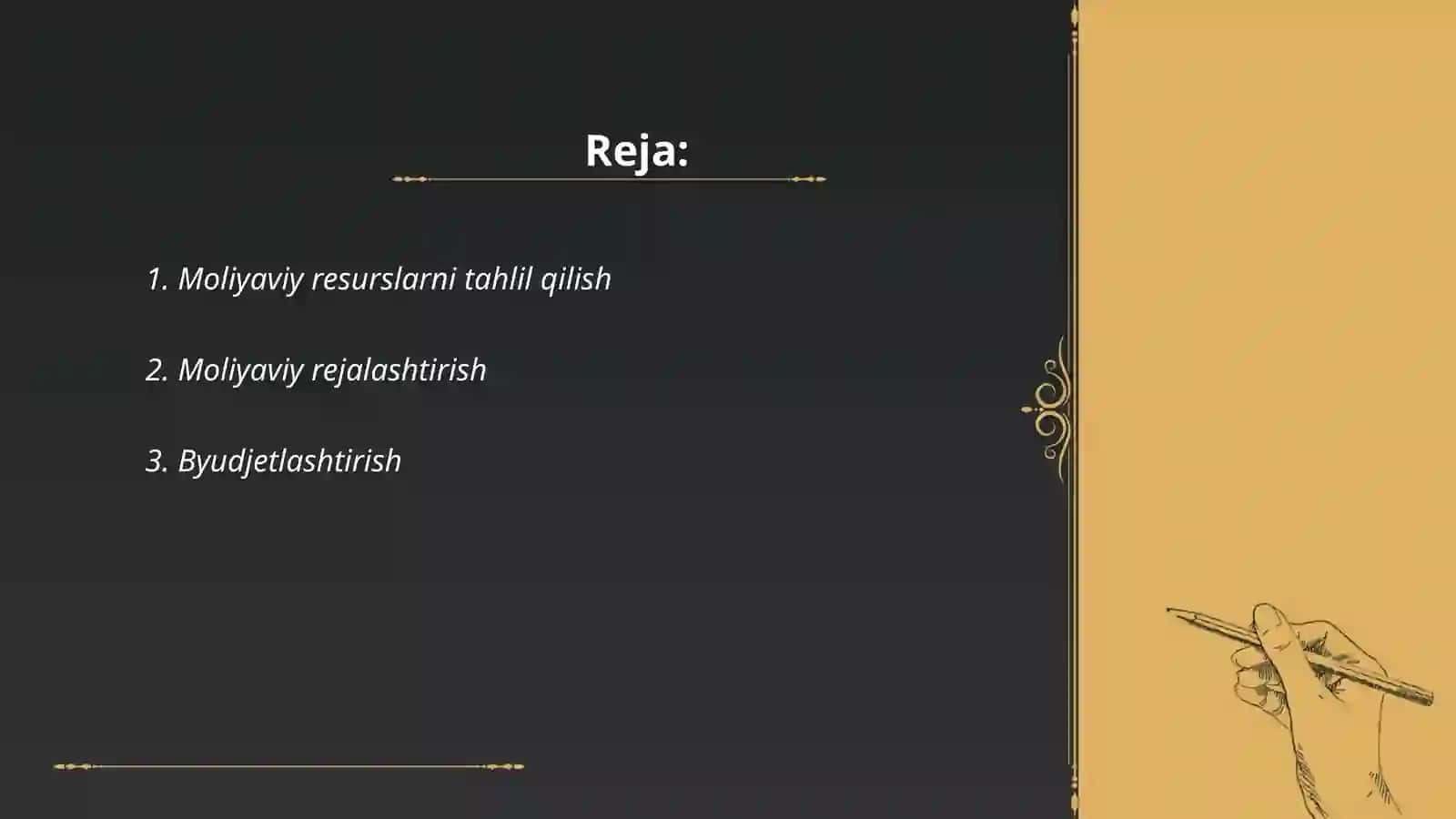 Reja:

1. Moliyaviy resurslarni tahlil qilish

2. Moliyaviy rejalashtirish

3. Byudjetlashtirish